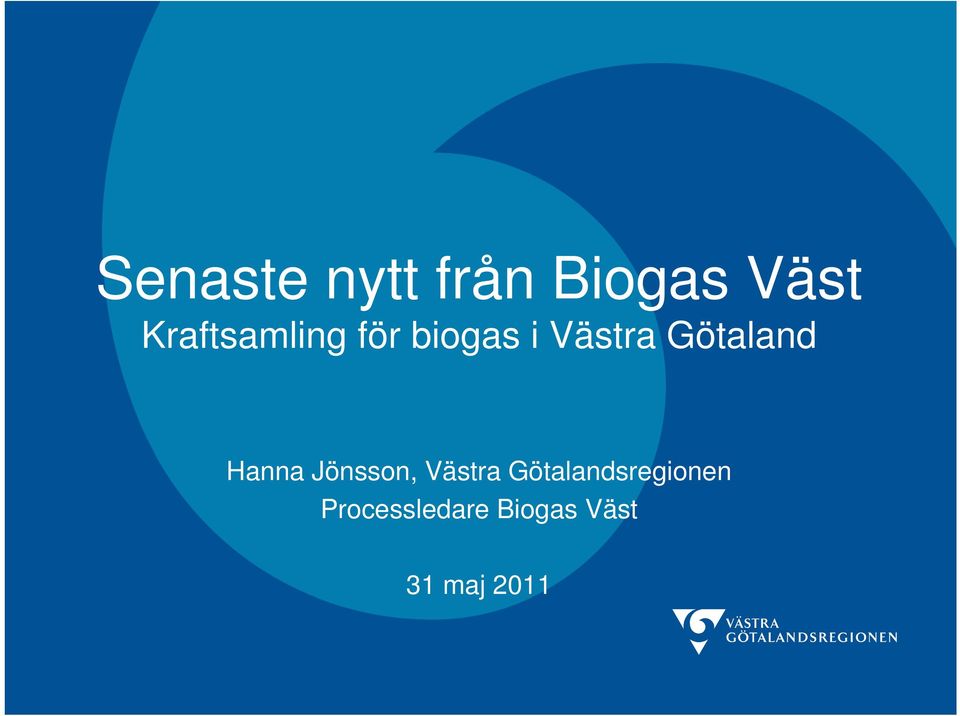 Senaste nytt från Biogas Väst
Kraftsamling för biogas i Västra Götaland

Hanna Jönsson, Västra Götalandsregionen
Processledare Biogas Väst

31 maj 2011

VÄSTRA GÖTALANDSREGIONEN